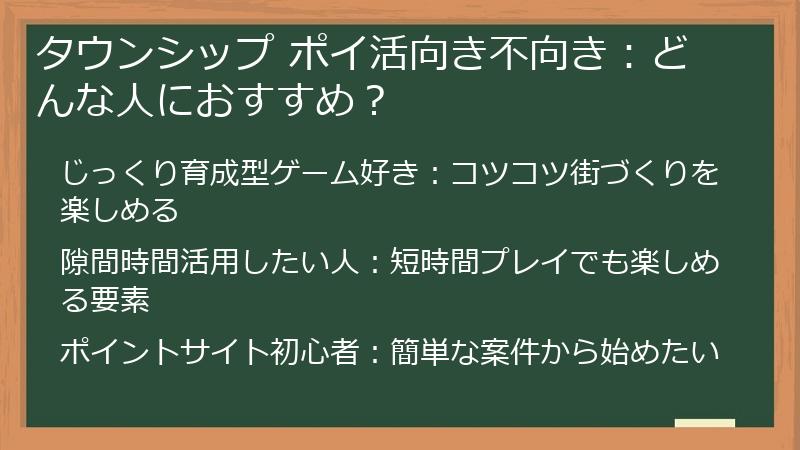 タウンシップ ポイ活向き不向き：どんな人におすすめ？

じっくり育成型ゲーム好き：コツコツ街づくりを楽しめる

隙間時間活用したい人：短時間プレイでも楽しめる要素

ポイントサイト初心者：簡単な案件から始めたい